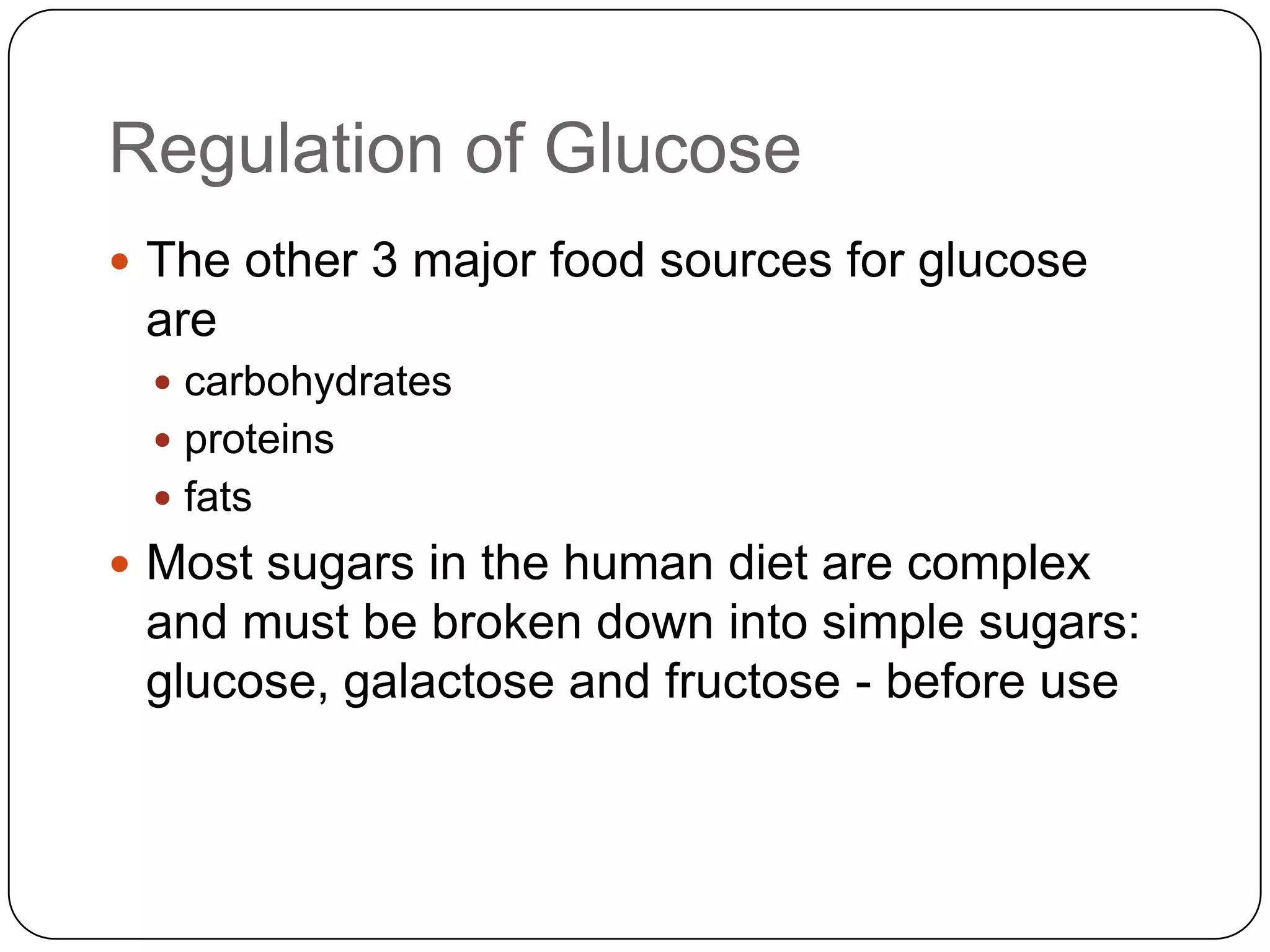 Regulation of Glucose

- The other 3 major food sources for glucose are
  - carbohydrates
  - proteins
  - fats
- Most sugars in the human diet are complex and must be broken down into simple sugars: glucose, galactose and fructose - before use